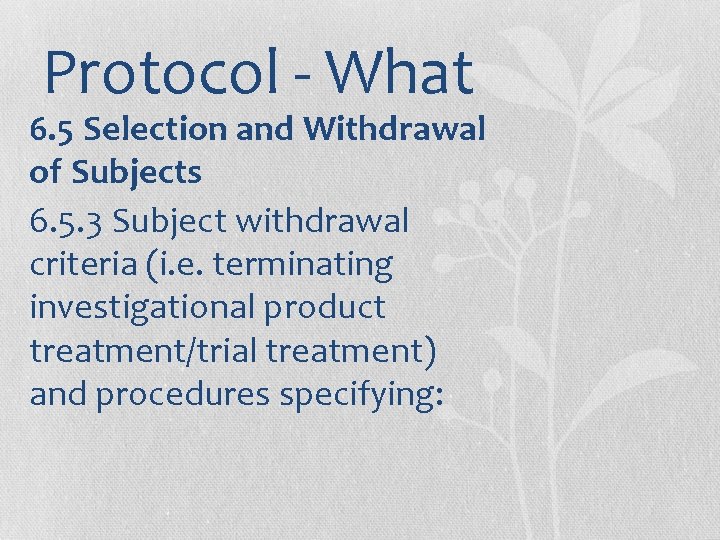 Protocol - What

6.5 Selection and Withdrawal of Subjects

6.5.3 Subject withdrawal criteria (i.e. terminating investigational product treatment/trial treatment) and procedures specifying: